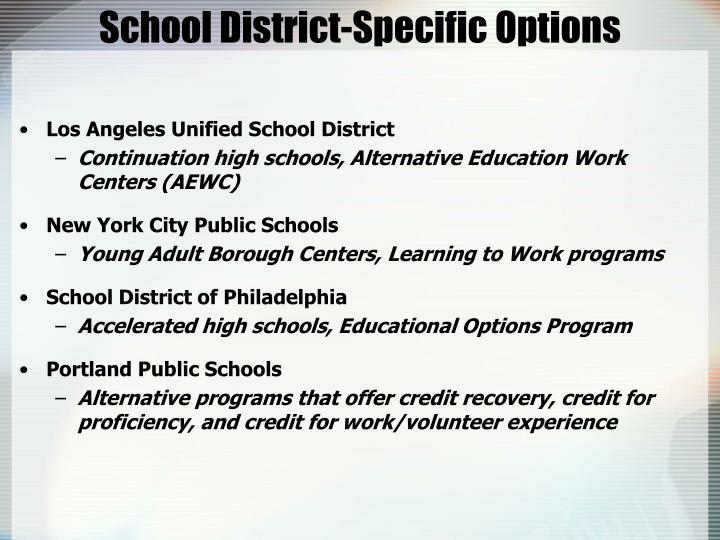 School District-Specific Options

• Los Angeles Unified School District
– Continuation high schools, Alternative Education Work Centers (AEWC)

• New York City Public Schools
– Young Adult Borough Centers, Learning to Work programs

• School District of Philadelphia
– Accelerated high schools, Educational Options Program

• Portland Public Schools
– Alternative programs that offer credit recovery, credit for proficiency, and credit for work/volunteer experience